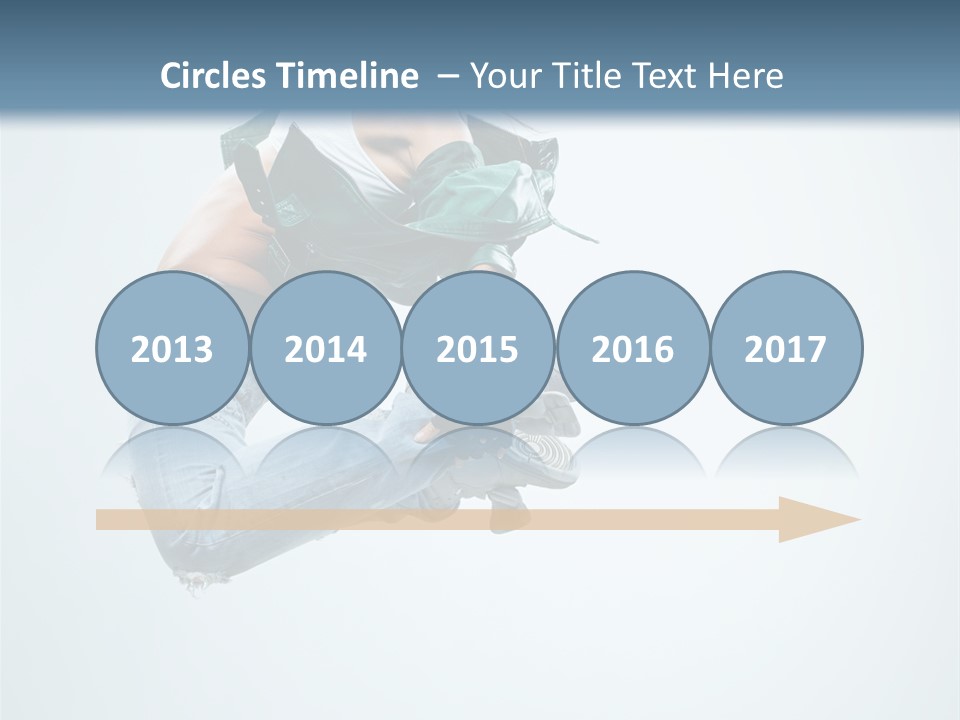 Circles Timeline – Your Title Text Here

2013

2014

2015

2016

2017